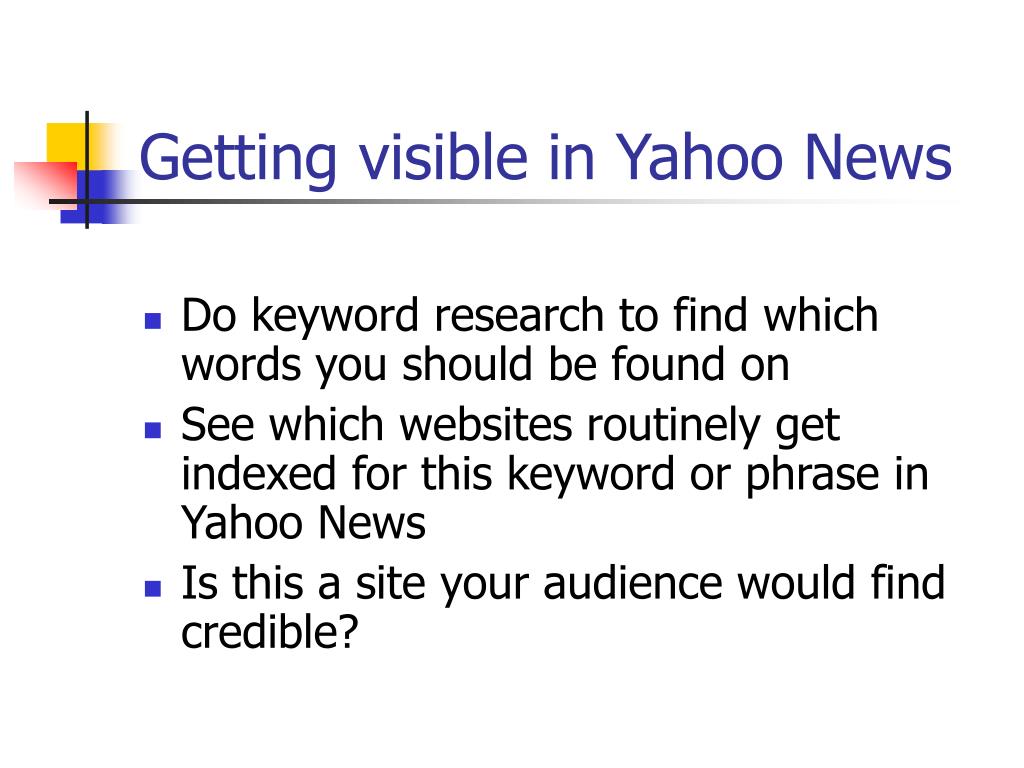 Getting visible in Yahoo News

- Do keyword research to find which words you should be found on
- See which websites routinely get indexed for this keyword or phrase in Yahoo News
- Is this a site your audience would find credible?